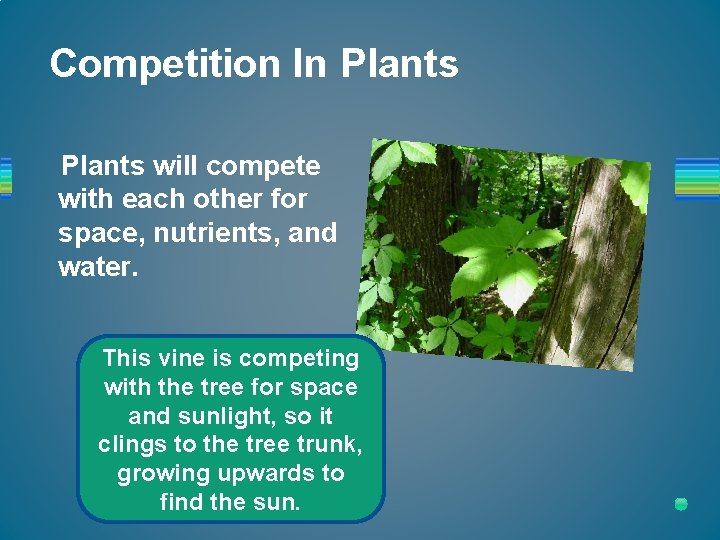 Competition In Plants

Plants will compete with each other for space, nutrients, and water.

This vine is competing with the tree for space and sunlight, so it clings to the tree trunk, growing upwards to find the sun.